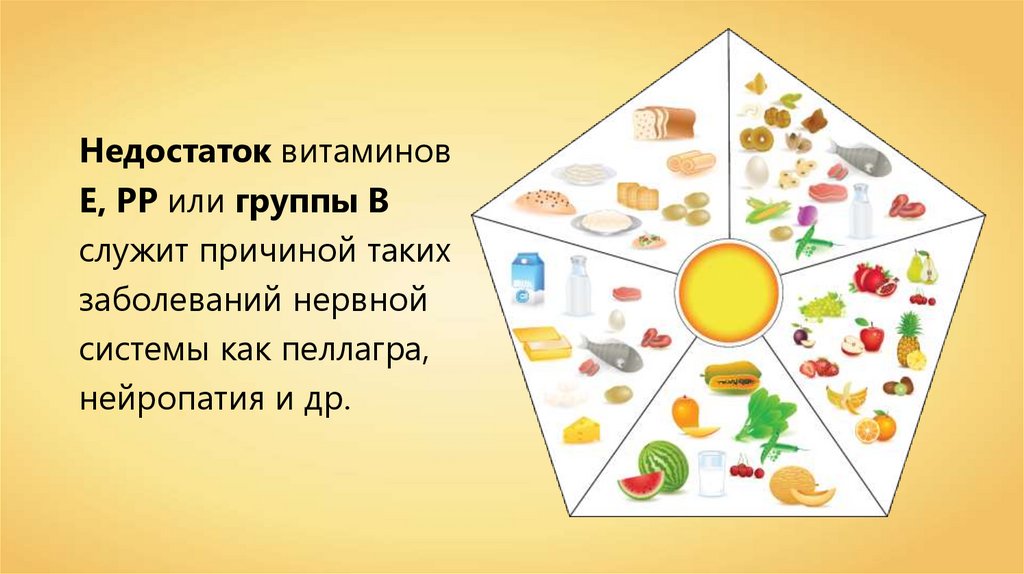 Недостаток витаминов Е, РР или группы В служит причиной таких заболеваний нервной системы как пеллагра, нейропатия и др.